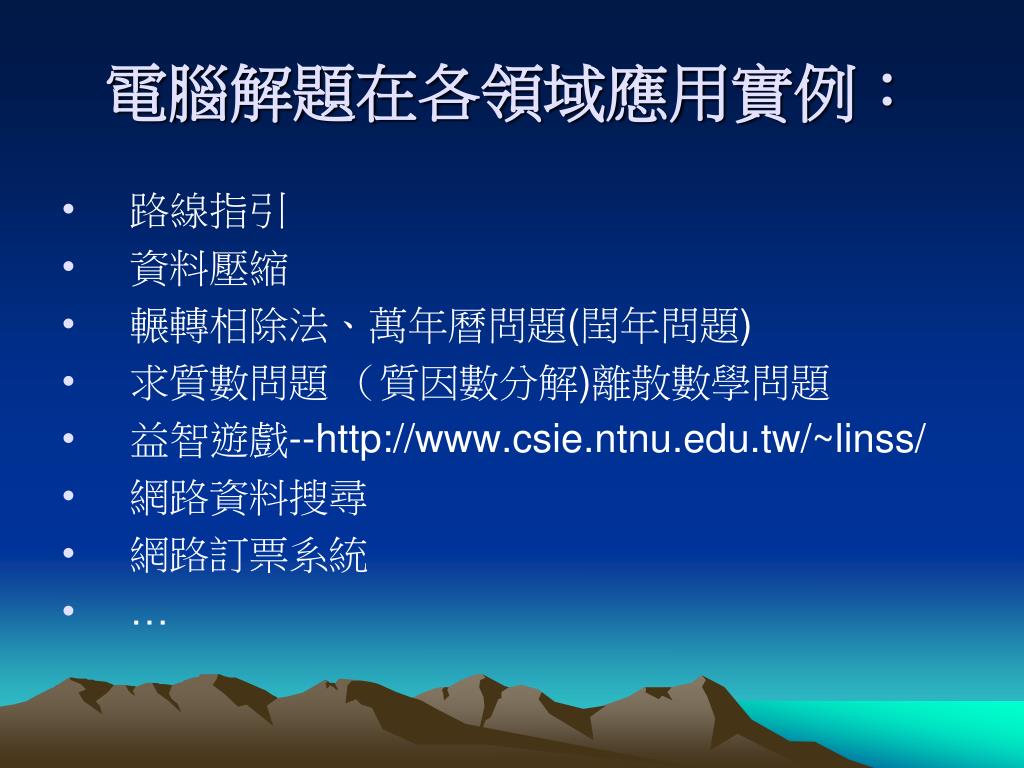 電腦解題在各領域應用實例：

• 路線指引
• 資料壓縮
• 輾轉相除法、萬年曆問題(閏年問題)
• 求質數問題 （質因數分解)離散數學問題
• 益智遊戲--http://www.csie.ntnu.edu.tw/~linss/
• 網路資料搜尋
• 網路訂票系統
• …